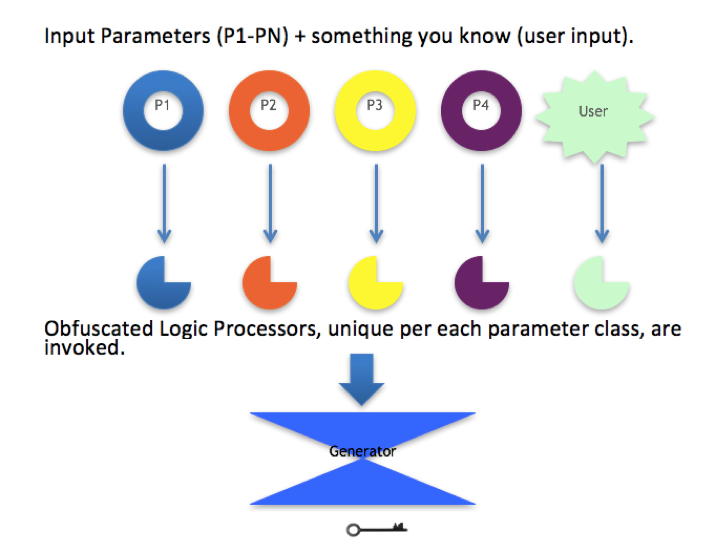 Input Parameters (P1-PN) + something you know (user input).

P1

P2

P3

P4

User

Obfuscated Logic Processors, unique per each parameter class, are invoked.

Generator